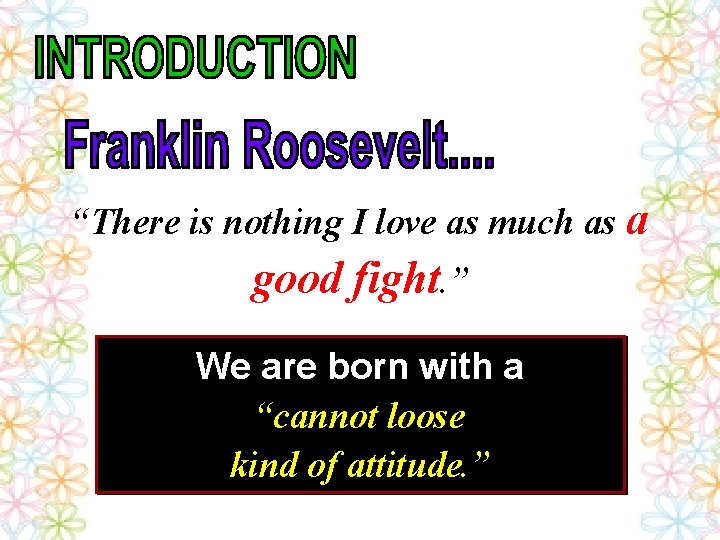 INTRODUCTION

Franklin Roosevelt....

“There is nothing I love as much as a good fight.”

We are born with a “cannot loose kind of attitude.”